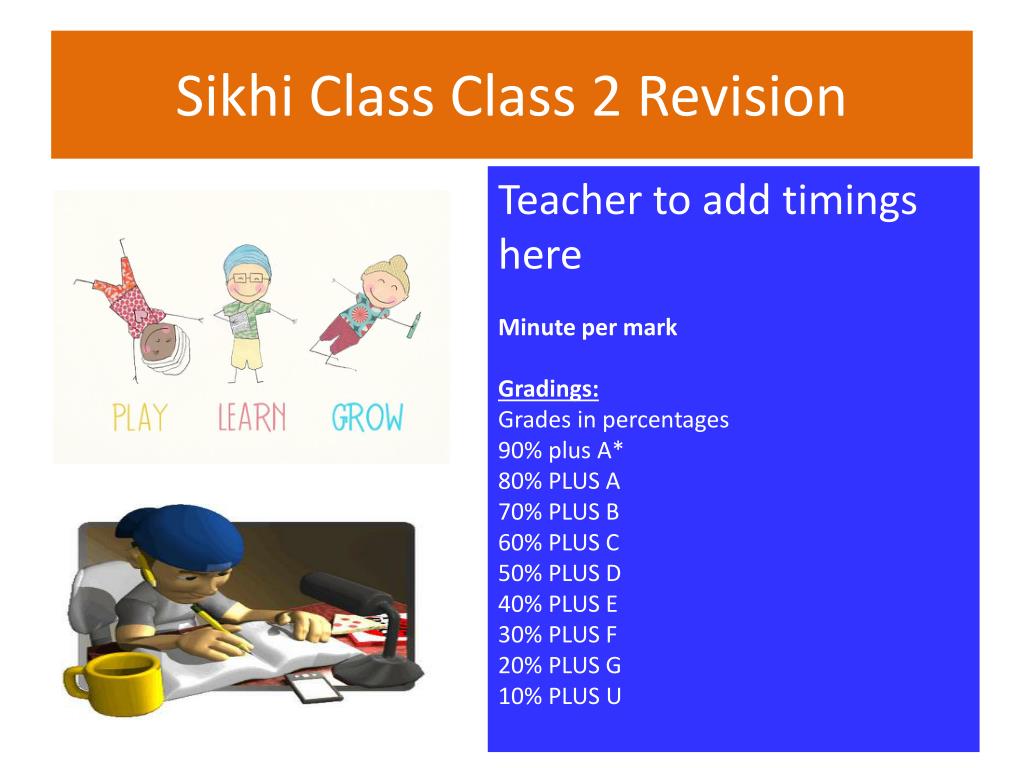 Sikhi Class Class 2 Revision

PLAY LEARN GROW

Teacher to add timings here

Minute per mark

Gradings:
Grades in percentages
90% plus A*
80% PLUS A
70% PLUS B
60% PLUS C
50% PLUS D
40% PLUS E
30% PLUS F
20% PLUS G
10% PLUS U